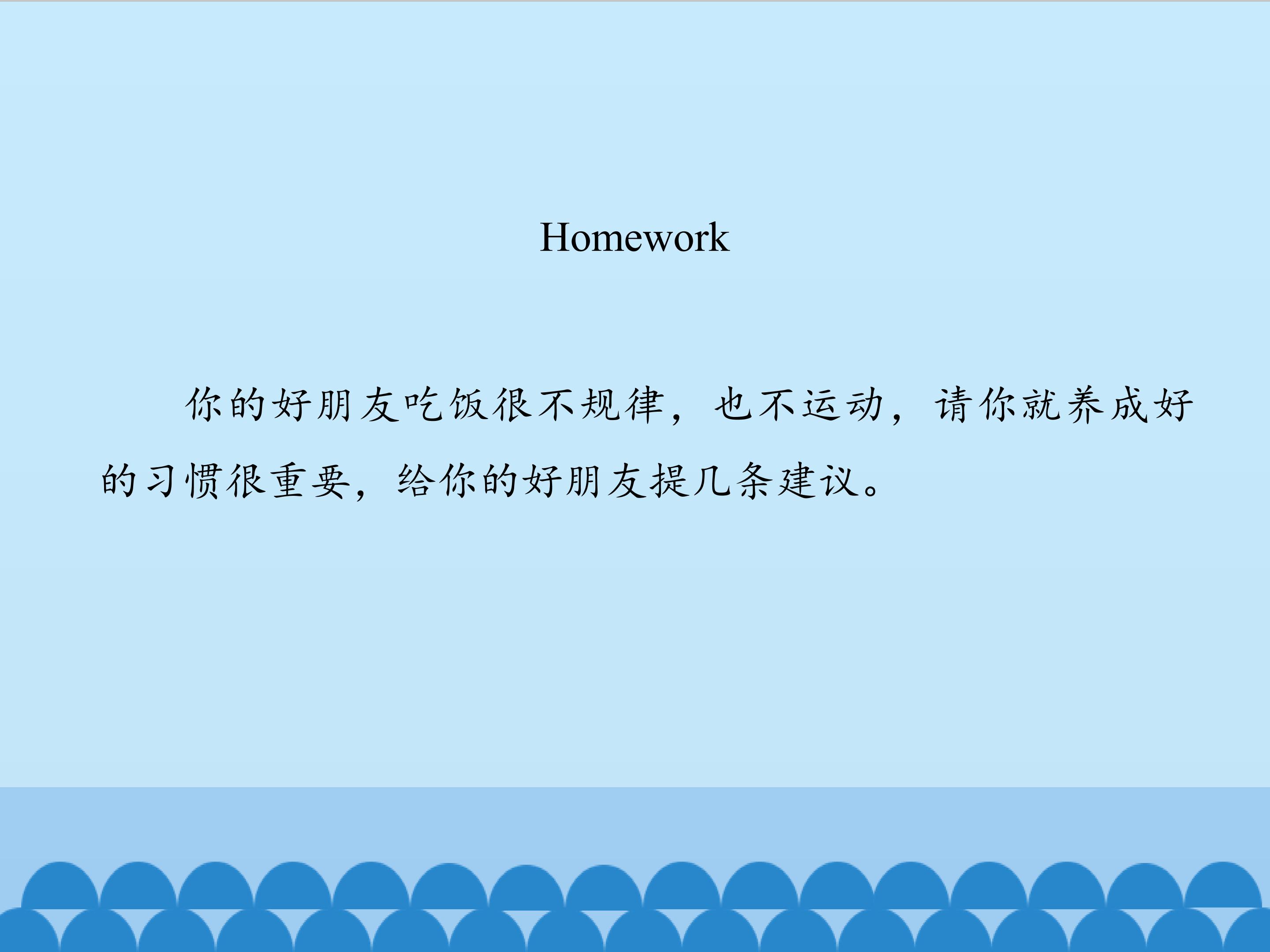 Homework

你的好朋友吃饭很不规律，也不运动，请你就养成好的习惯很重要，给你的好朋友提几条建议。